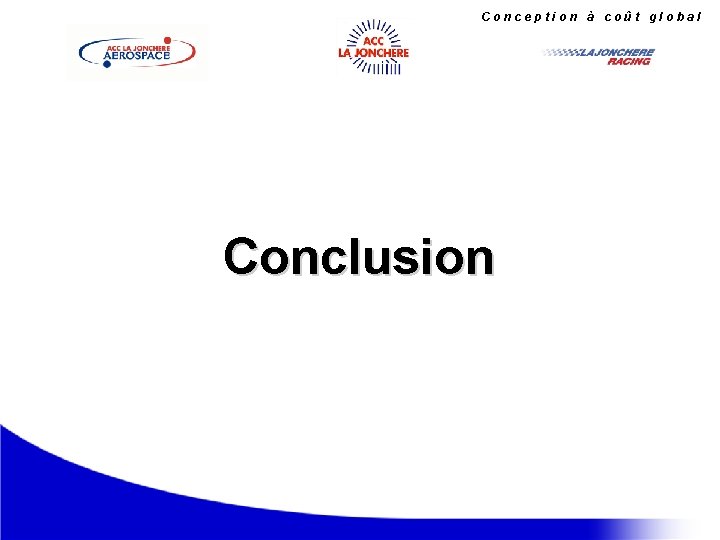 Conception à coût global

ACC LA JONCHERE AEROSPACE

ACC LA JONCHERE

LAJONCHERE RACING

Conclusion